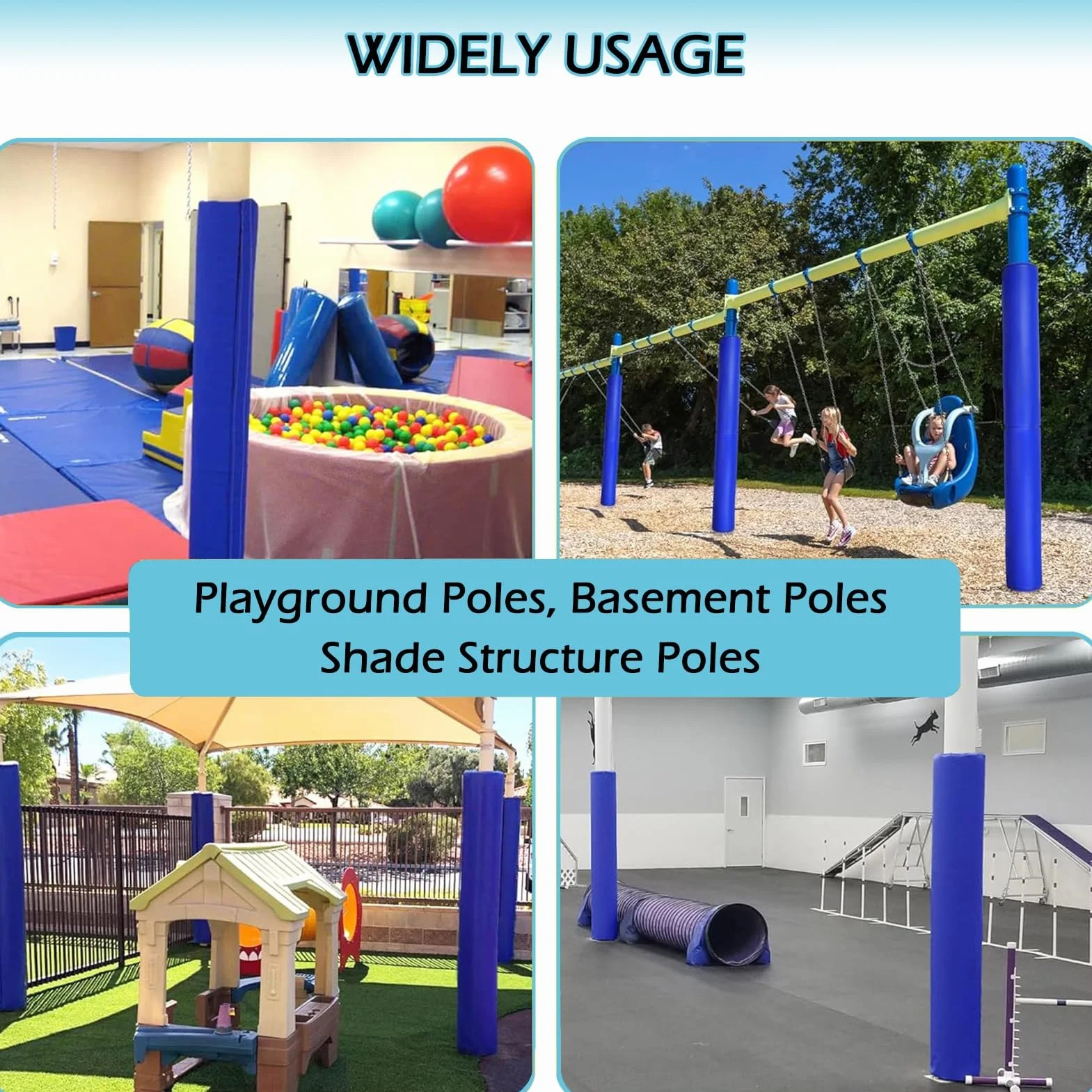 WIDELY USAGE

Playground Poles, Basement Poles
Shade Structure Poles